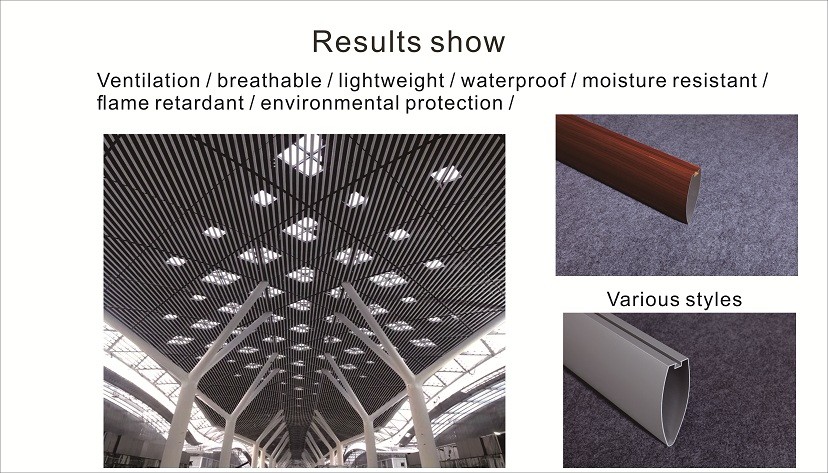 Results show

Ventilation / breathable / lightweight / waterproof / moisture resistant / flame retardant / environmental protection /

Various styles